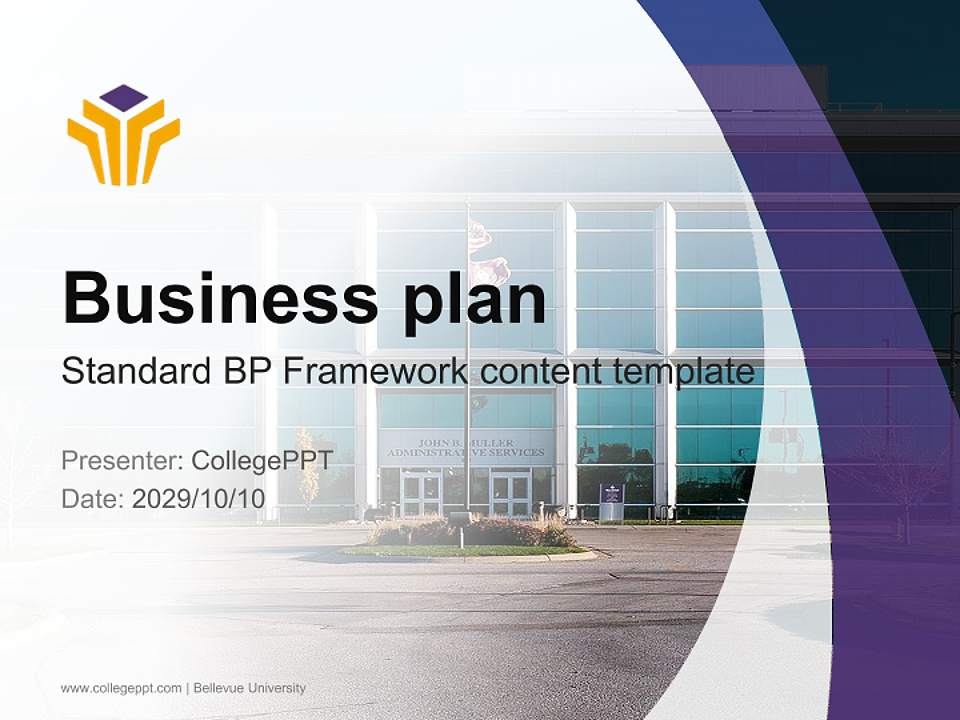 Business plan
Standard BP Framework content template

Presenter: CollegePPT
Date: 2029/10/10

JOHN B. MULLER
ADMINISTRATIVE SERVICES

www.collegeppt.com | Bellevue University